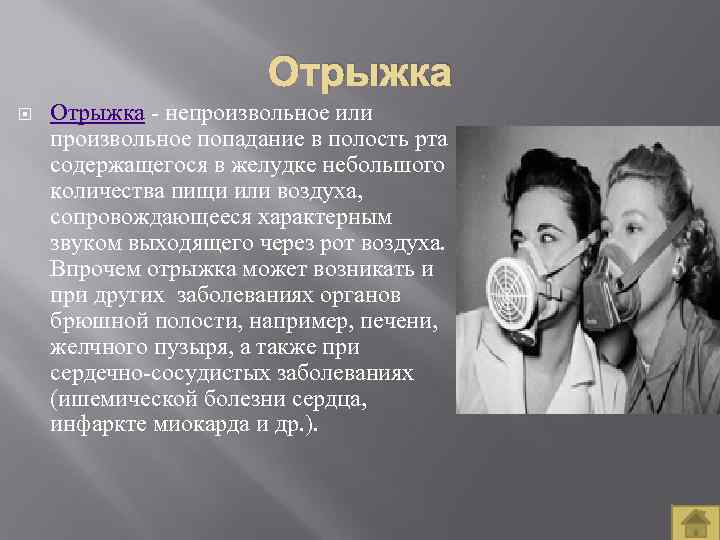 Отрыжка

Отрыжка - непроизвольное или произвольное попадание в полость рта содержащегося в желудке небольшого количества пищи или воздуха, сопровождающееся характерным звуком выходящего через рот воздуха. Впрочем отрыжка может возникать и при других заболеваниях органов брюшной полости, например, печени, желчного пузыря, а также при сердечно-сосудистых заболеваниях (ишемической болезни сердца, инфаркте миокарда и др.).